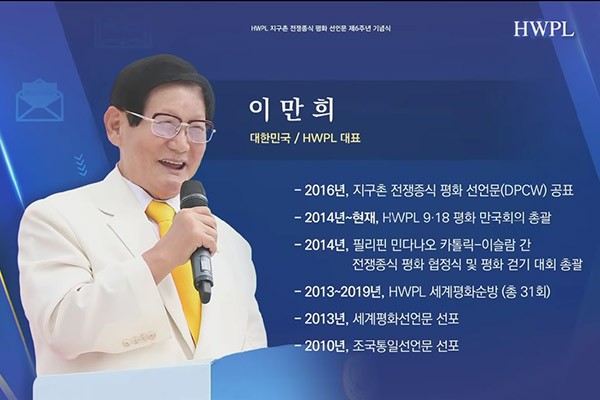 HWPL 지구촌 전쟁종식 평화 선언문 제6주년 기념식

HWPL

이 만 희

대한민국 / HWPL 대표

- 2016년, 지구촌 전쟁종식 평화 선언문(DPCW) 공표
- 2014년~현재, HWPL 9·18 평화 만국회의 총괄
- 2014년, 필리핀 민다나오 카톨릭-이슬람 간 전쟁종식 평화 협정식 및 평화 걷기 대회 총괄
- 2013~2019년, HWPL 세계평화순방 (총 31회)
- 2013년, 세계평화선언문 선포
- 2010년, 조국통일선언문 선포